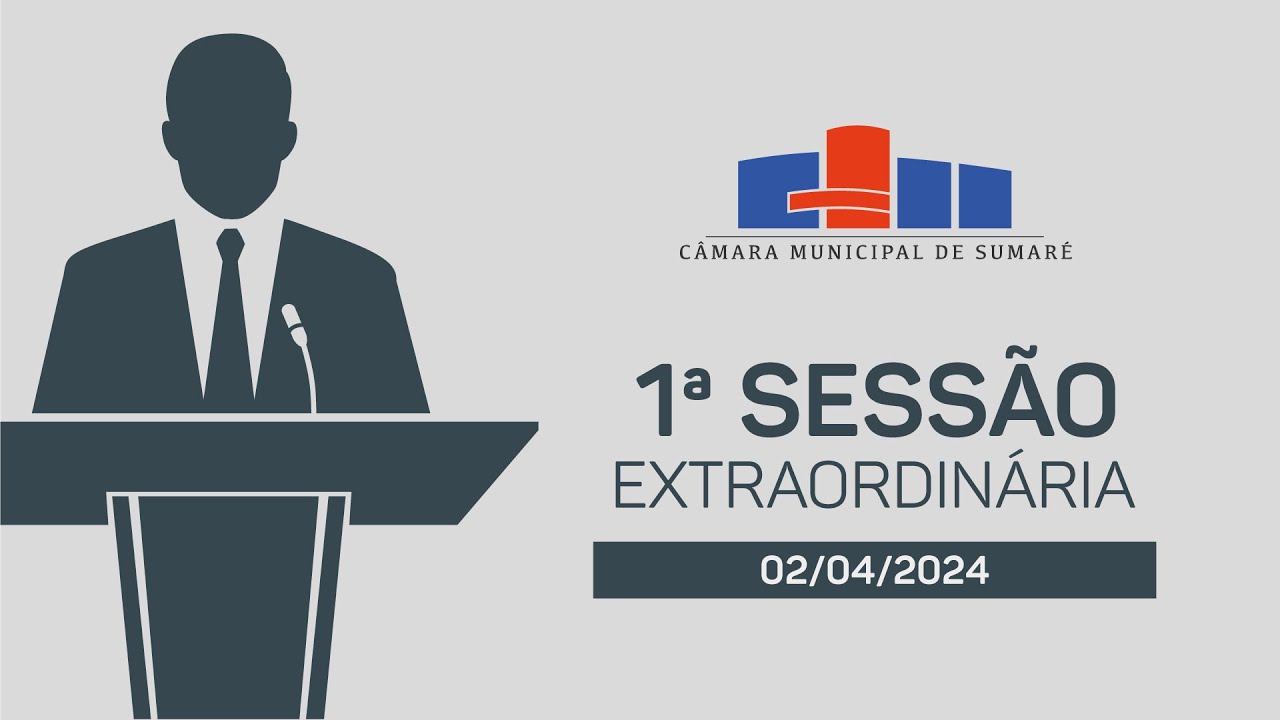 CÂMARA MUNICIPAL DE SUMARÉ

1ª SESSÃO
EXTRAORDINÁRIA

02/04/2024